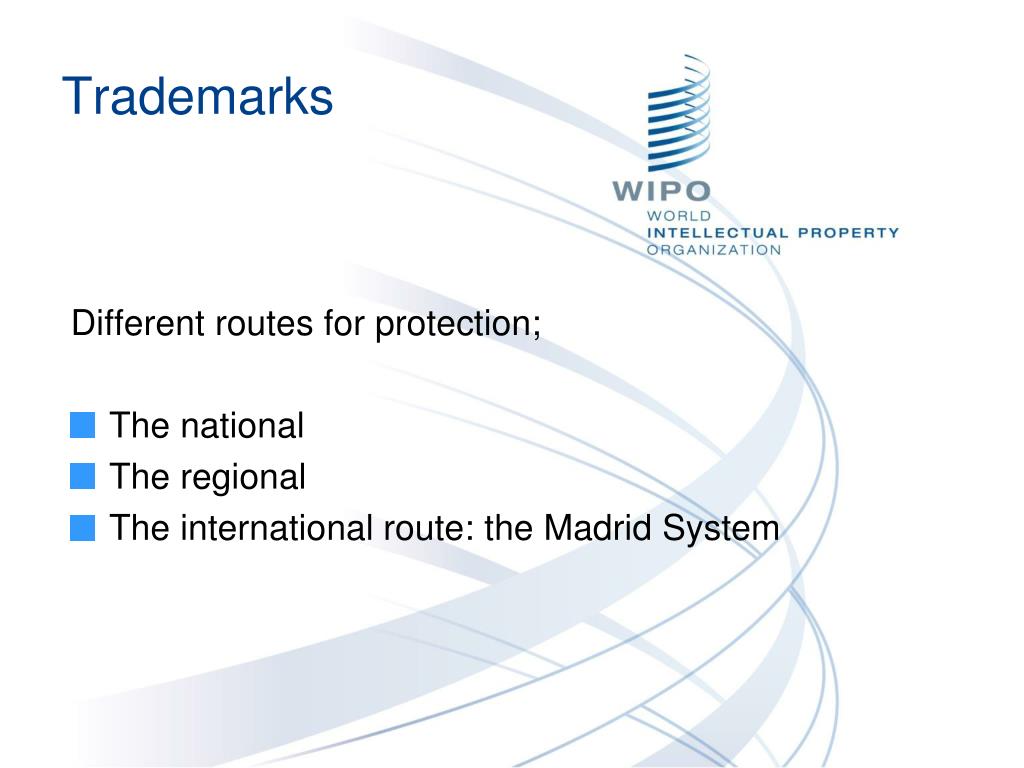 Trademarks

WIPO
WORLD
INTELLECTUAL PROPERTY
ORGANIZATION

Different routes for protection;

The national
The regional
The international route: the Madrid System